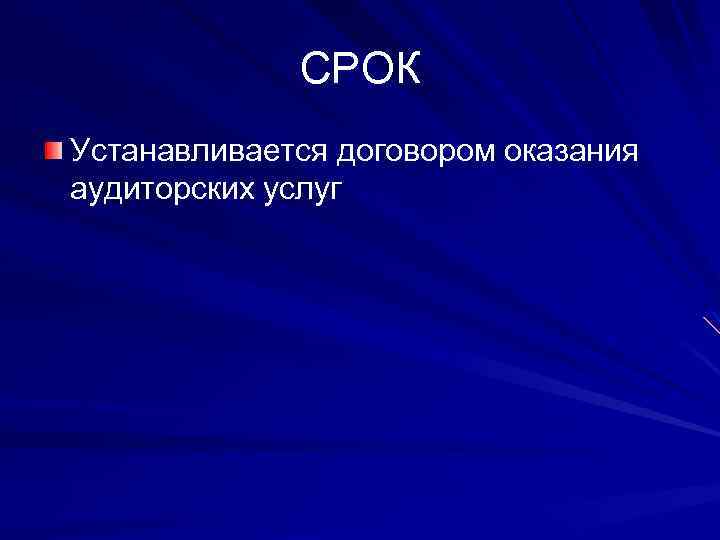 СРОК

Устанавливается договором оказания аудиторских услуг